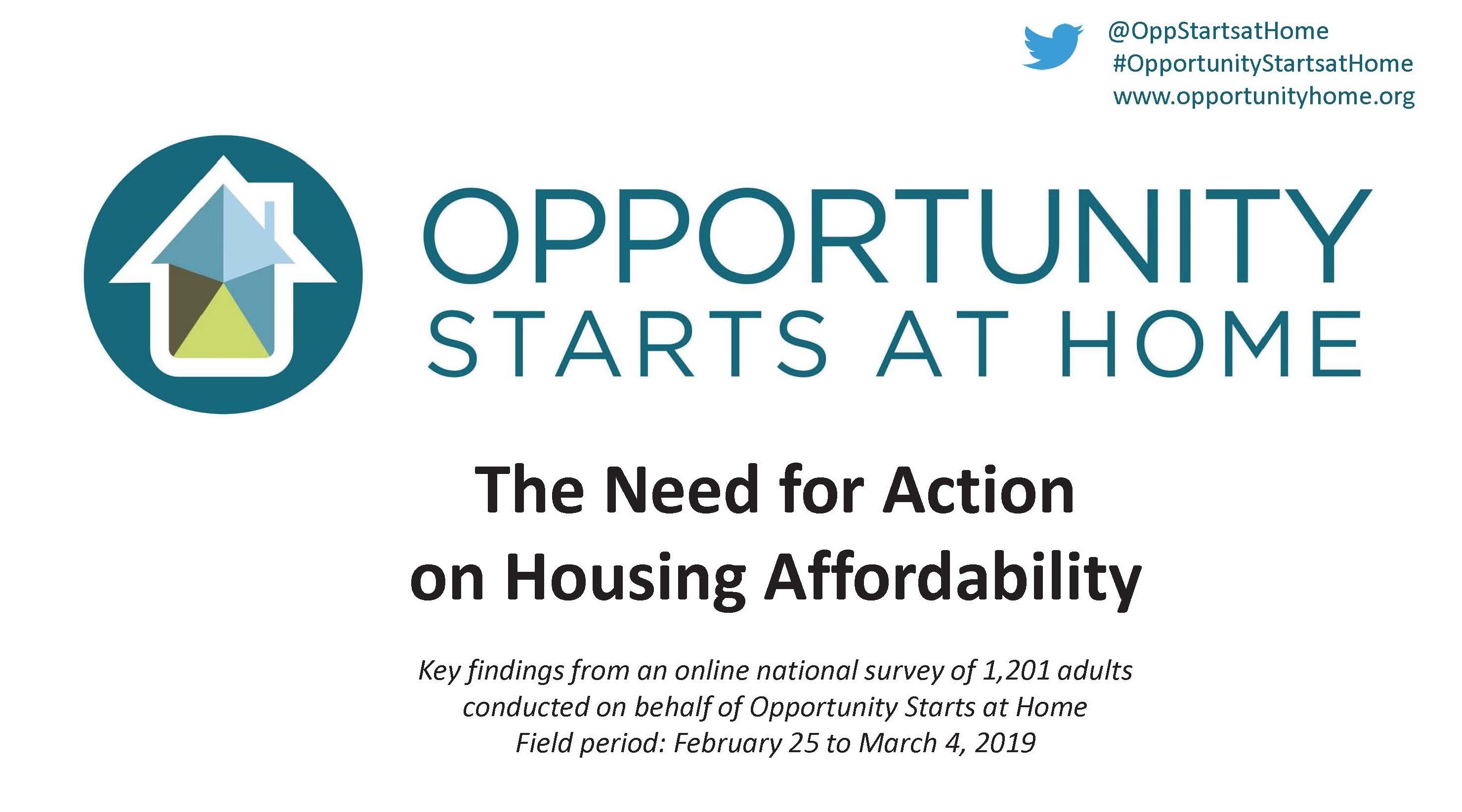 @OppStartsatHome
#OpportunityStartsatHome
www.opportunityhome.org

OPPORTUNITY
STARTS AT HOME

The Need for Action
on Housing Affordability

Key findings from an online national survey of 1,201 adults conducted on behalf of Opportunity Starts at Home
Field period: February 25 to March 4, 2019